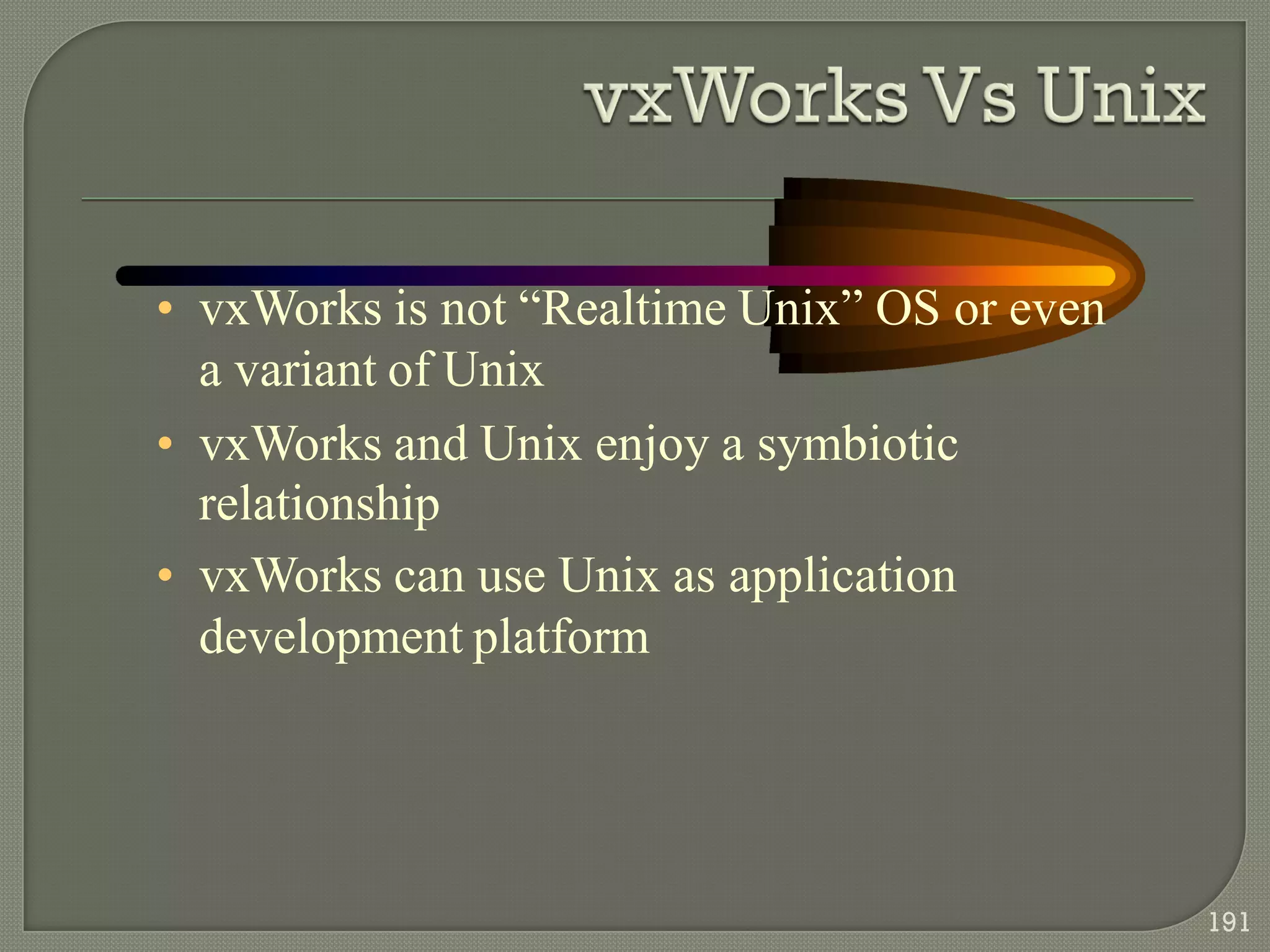 vxWorks Vs Unix

• vxWorks is not “Realtime Unix” OS or even a variant of Unix
• vxWorks and Unix enjoy a symbiotic relationship
• vxWorks can use Unix as application development platform

191